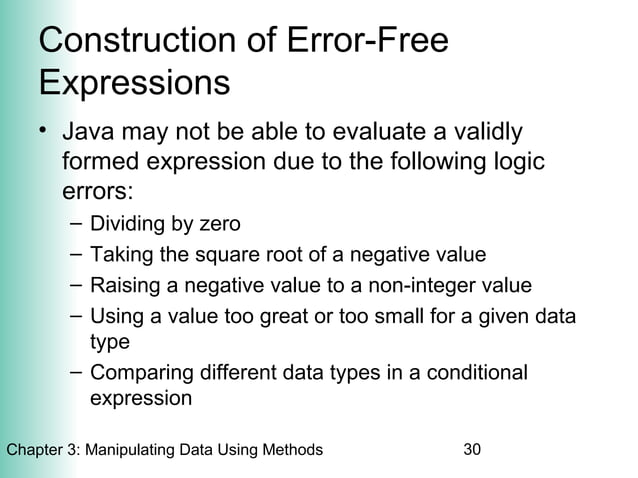 Construction of Error-Free Expressions

• Java may not be able to evaluate a validly formed expression due to the following logic errors:
– Dividing by zero
– Taking the square root of a negative value
– Raising a negative value to a non-integer value
– Using a value too great or too small for a given data type
– Comparing different data types in a conditional expression

Chapter 3: Manipulating Data Using Methods 30